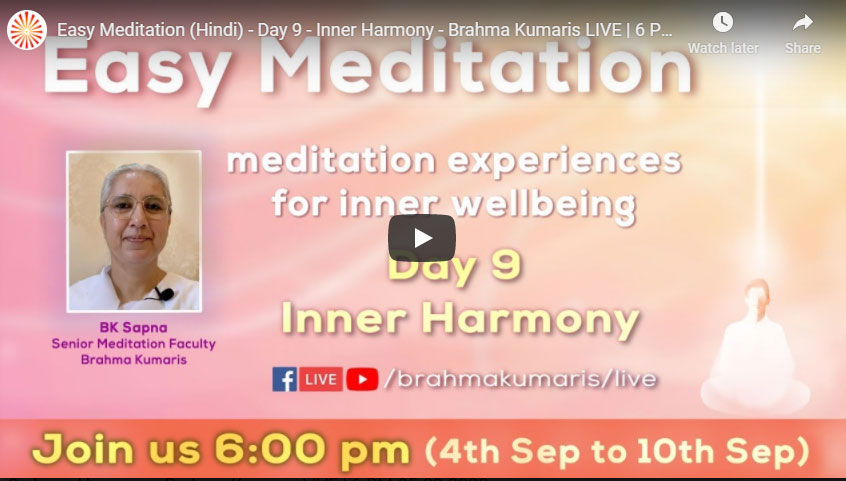 Easy Meditation (Hindi) - Day 9 - Inner Harmony - Brahma Kumaris LIVE | 6 P...

Watch later

Share

Easy Meditation

meditation experiences for inner wellbeing

Day 9

Inner Harmony

BK Sapna
Senior Meditation Faculty
Brahma Kumaris

LIVE /brahmakumaris/live

Join us 6:00 pm (4th Sep to 10th Sep)